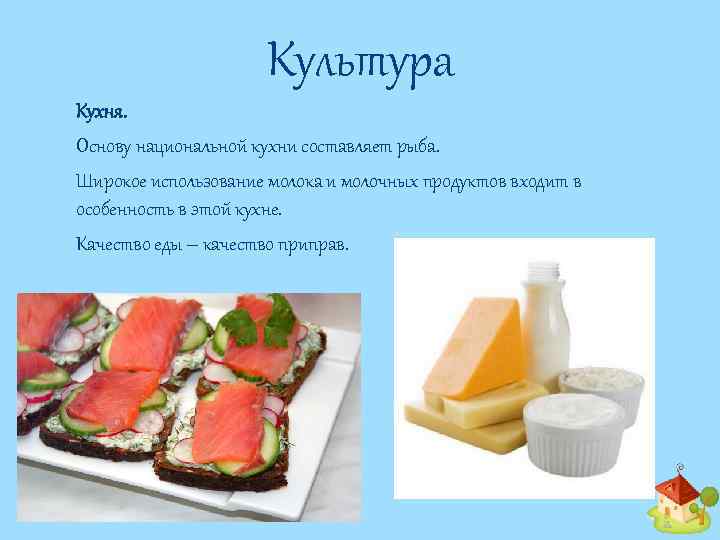 Культура

Кухня.

Основу национальной кухни составляет рыба.

Широкое использование молока и молочных продуктов входит в особенность в этой кухне.

Качество еды – качество приправ.